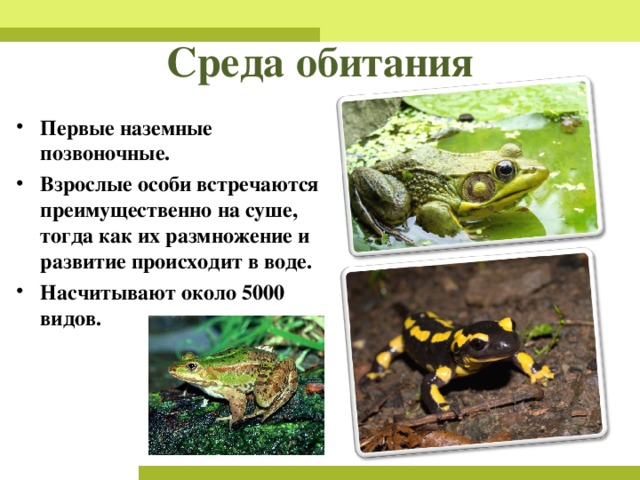 Среда обитания

• Первые наземные позвоночные.
• Взрослые особи встречаются преимущественно на суше, тогда как их размножение и развитие происходит в воде.
• Насчитывают около 5000 видов.